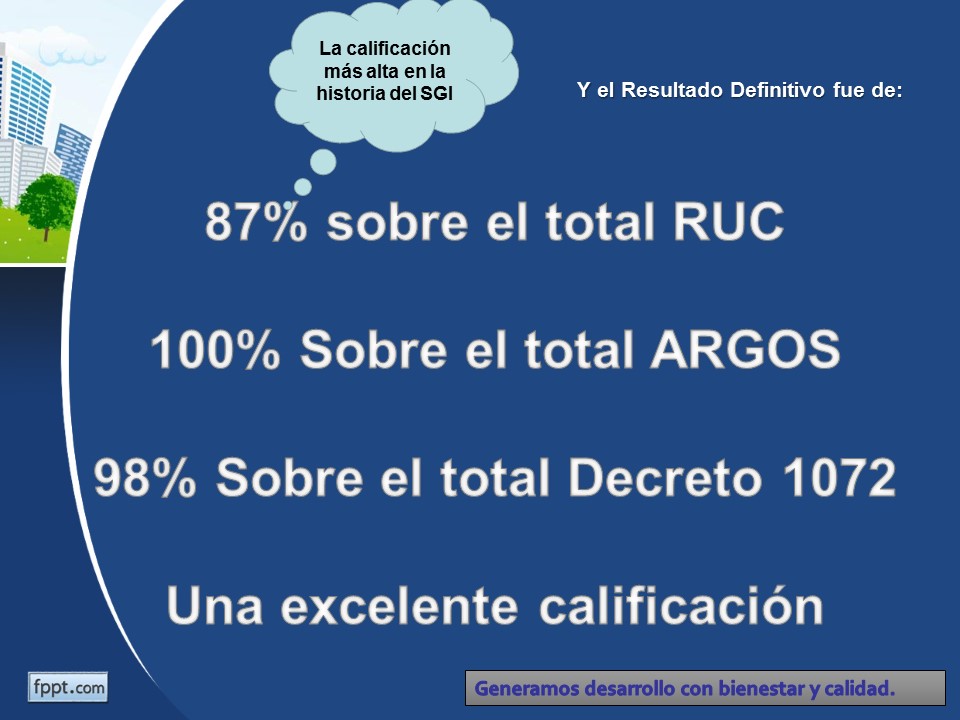 La calificación más alta en la historia del SGI

Y el Resultado Definitivo fue de:

87% sobre el total RUC

100% Sobre el total ARGOS

98% Sobre el total Decreto 1072

Una excelente calificación

fppt.com

Generamos desarrollo con bienestar y calidad.